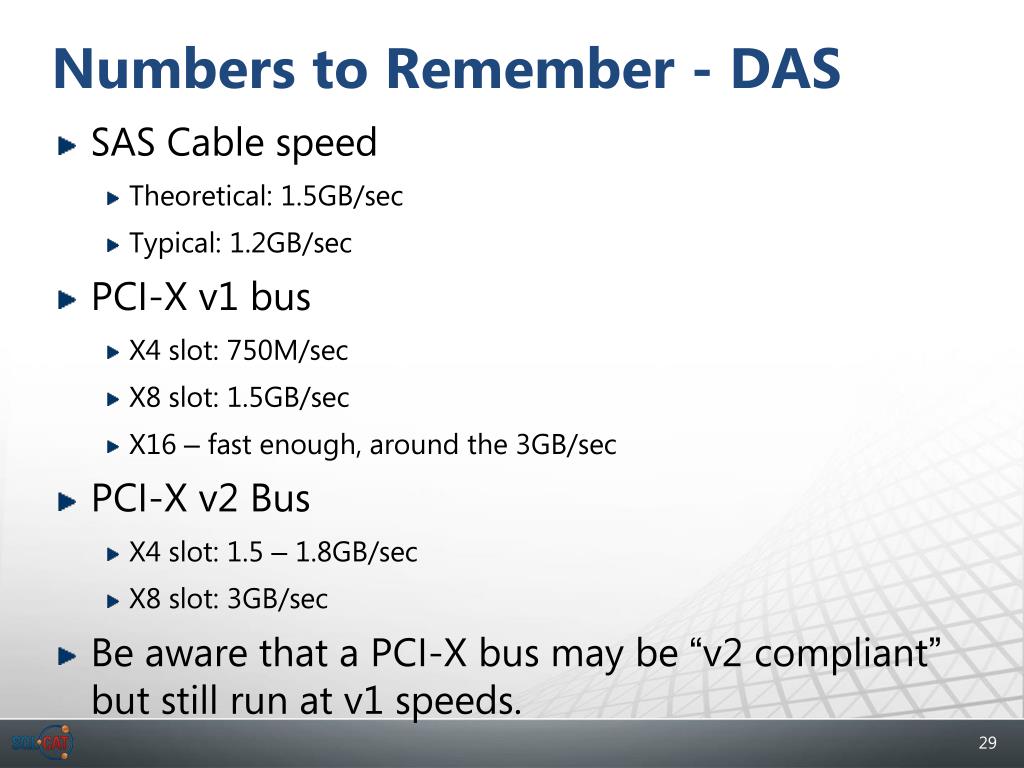 Numbers to Remember - DAS

SAS Cable speed

Theoretical: 1.5GB/sec

Typical: 1.2GB/sec

PCI-X v1 bus

X4 slot: 750M/sec

X8 slot: 1.5GB/sec

X16 – fast enough, around the 3GB/sec

PCI-X v2 Bus

X4 slot: 1.5 – 1.8GB/sec

X8 slot: 3GB/sec

Be aware that a PCI-X bus may be “v2 compliant” but still run at v1 speeds.

SQLCAT

29